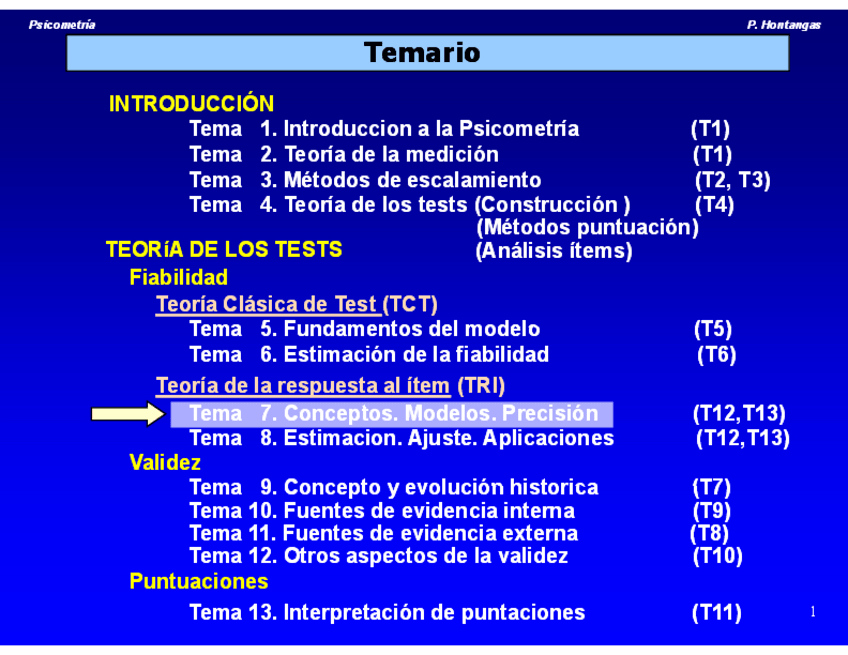 Psicometría P. Hontangas

Temario

INTRODUCCIÓN
Tema 1. Introduccion a la Psicometría (T1)
Tema 2. Teoría de la medición (T1)
Tema 3. Métodos de escalamiento (T2, T3)
Tema 4. Teoría de los tests (Construcción ) (T4)
(Métodos puntuación)
(Análisis ítems)

TEORíA DE LOS TESTS
Fiabilidad
Teoría Clásica de Test (TCT)
Tema 5. Fundamentos del modelo (T5)
Tema 6. Estimación de la fiabilidad (T6)

Teoría de la respuesta al ítem (TRI)
Tema 7. Conceptos. Modelos. Precisión (T12,T13)
Tema 8. Estimacion. Ajuste. Aplicaciones (T12,T13)

Validez
Tema 9. Concepto y evolución historica (T7)
Tema 10. Fuentes de evidencia interna (T9)
Tema 11. Fuentes de evidencia externa (T8)
Tema 12. Otros aspectos de la validez (T10)

Puntuaciones
Tema 13. Interpretación de puntaciones (T11)

1